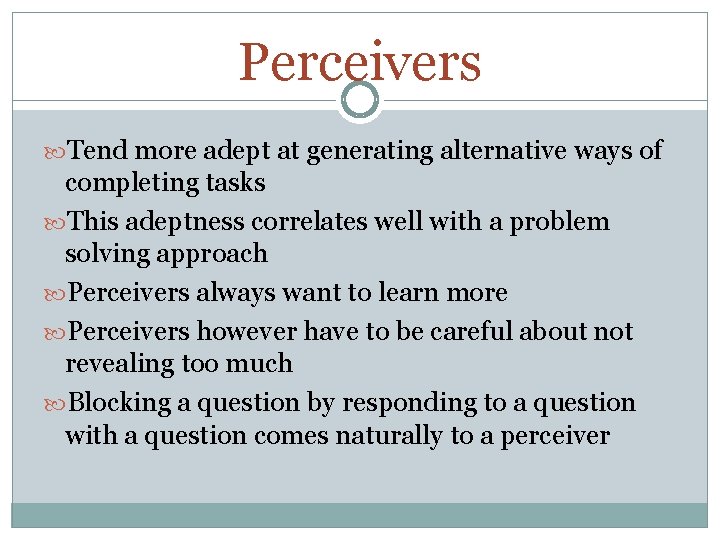 Perceivers

Tend more adept at generating alternative ways of completing tasks

This adeptness correlates well with a problem solving approach

Perceivers always want to learn more

Perceivers however have to be careful about not revealing too much

Blocking a question by responding to a question with a question comes naturally to a perceiver